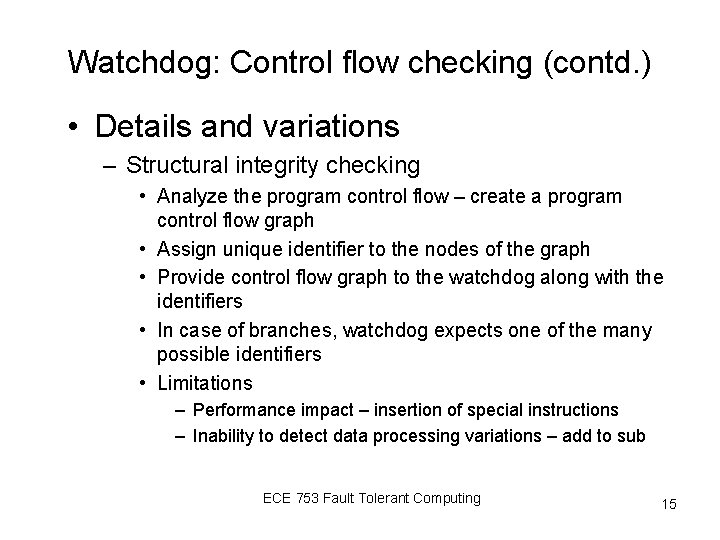 Watchdog: Control flow checking (contd.)

• Details and variations

– Structural integrity checking

• Analyze the program control flow – create a program control flow graph

• Assign unique identifier to the nodes of the graph

• Provide control flow graph to the watchdog along with the identifiers

• In case of branches, watchdog expects one of the many possible identifiers

• Limitations

– Performance impact – insertion of special instructions

– Inability to detect data processing variations – add to sub

ECE 753 Fault Tolerant Computing

15